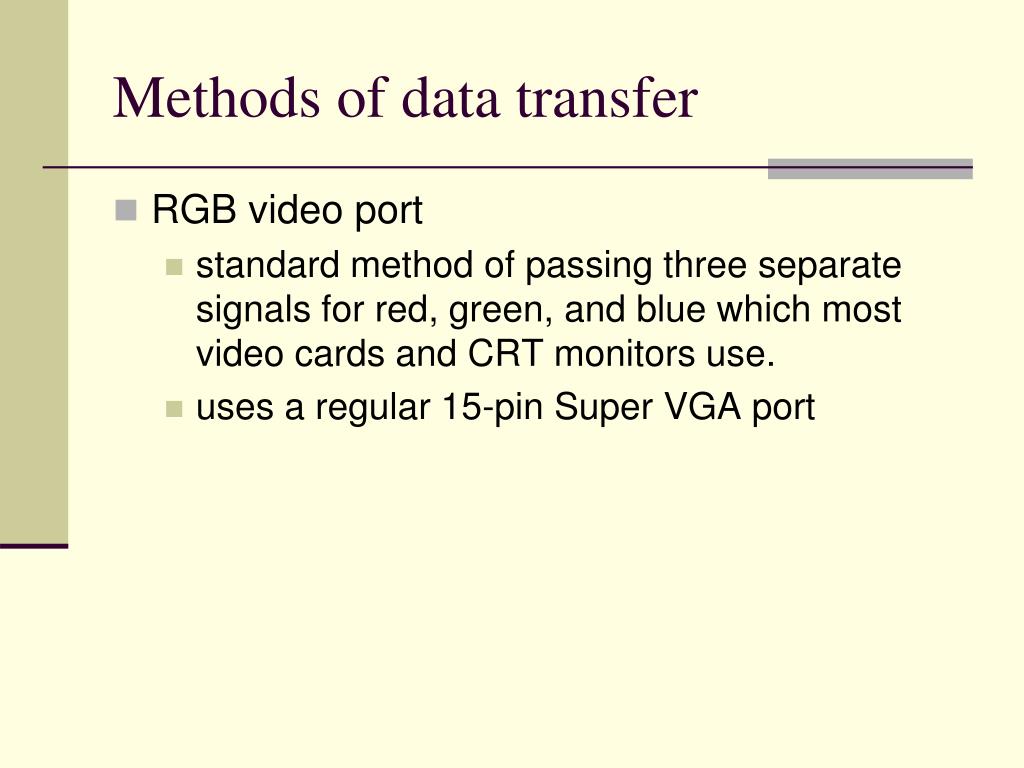 Methods of data transfer

RGB video port

standard method of passing three separate signals for red, green, and blue which most video cards and CRT monitors use.

uses a regular 15-pin Super VGA port